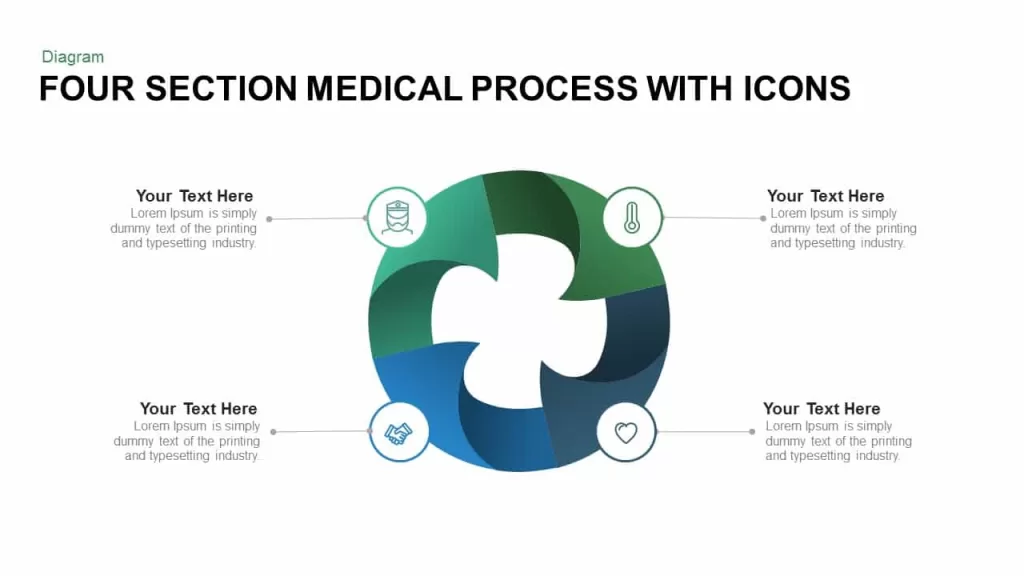 Diagram

FOUR SECTION MEDICAL PROCESS WITH ICONS

Your Text Here
Lorem Ipsum is simply dummy text of the printing and typesetting industry.

Your Text Here
Lorem Ipsum is simply dummy text of the printing and typesetting industry.

Your Text Here
Lorem Ipsum is simply dummy text of the printing and typesetting industry.

Your Text Here
Lorem Ipsum is simply dummy text of the printing and typesetting industry.